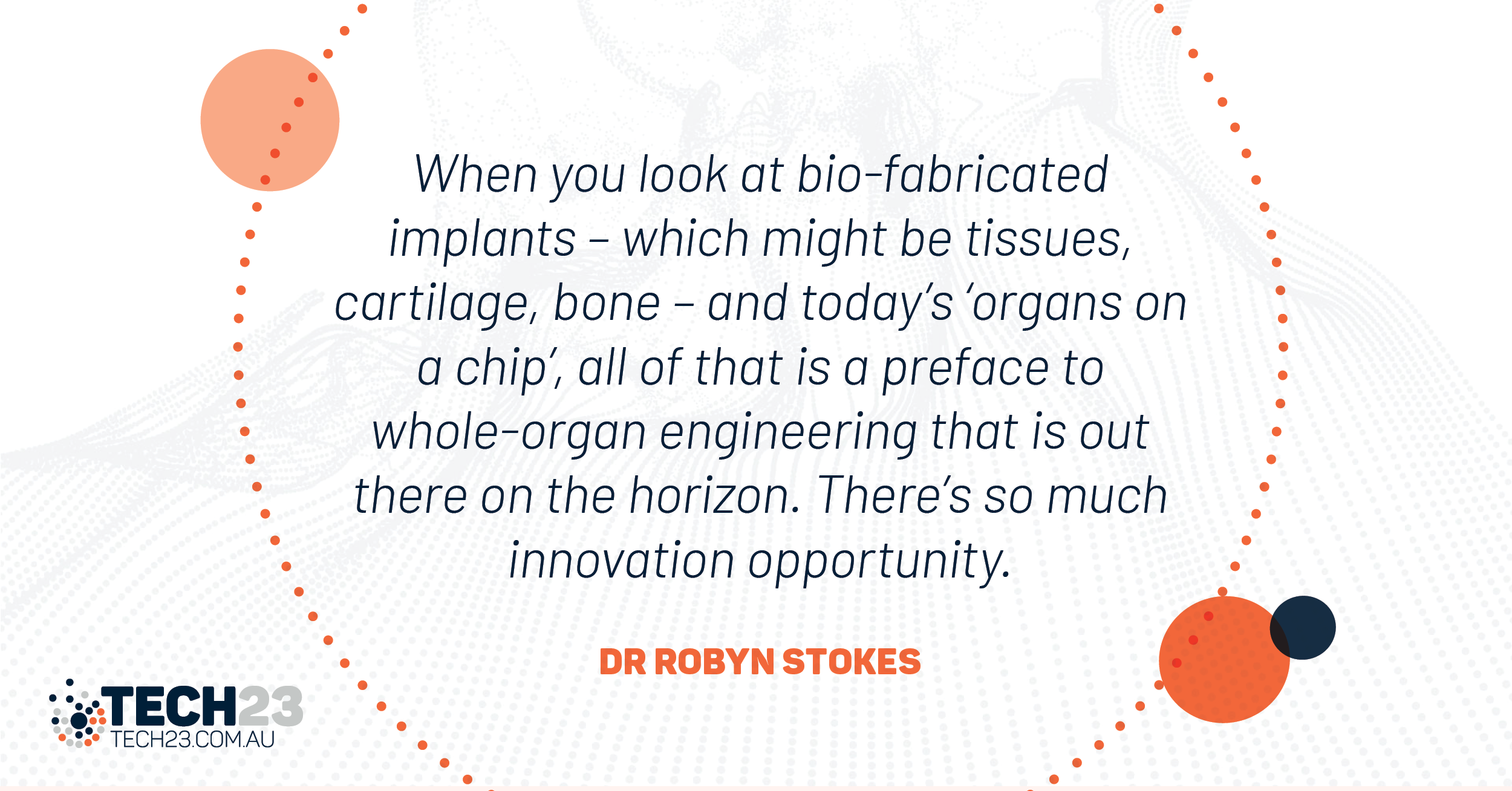 When you look at bio-fabricated implants – which might be tissues, cartilage, bone – and today's 'organs on a chip', all of that is a preface to whole-organ engineering that is out there on the horizon. There's so much innovation opportunity.

DR ROBYN STOKES

TECH23
TECH23.COM.AU